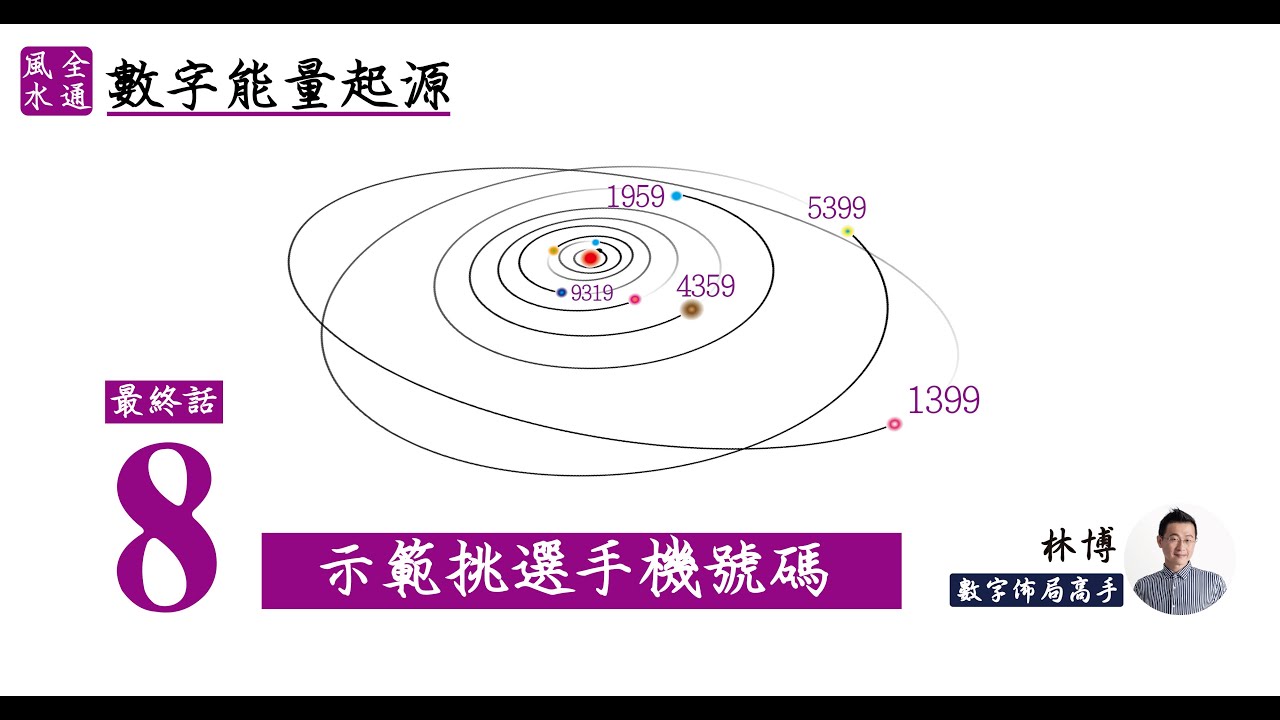 風水全通

數字能量起源

1959

5399

9319

4359

1399

最終話

8

示範挑選手機號碼

林博

數字佈局高手